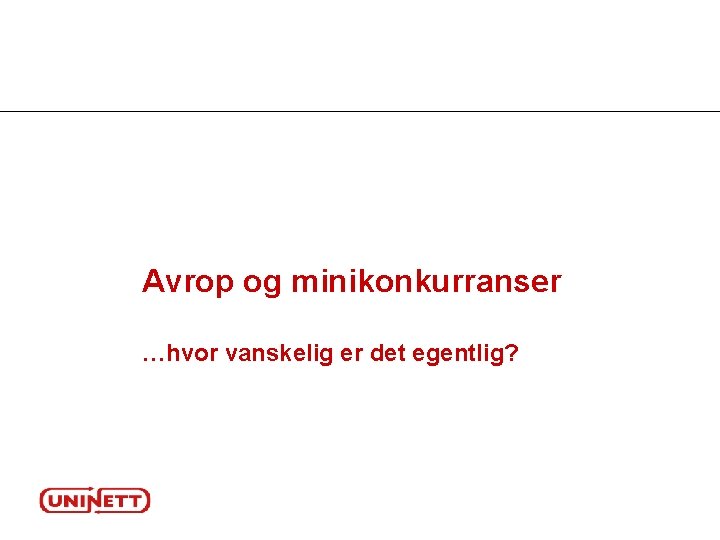 Avrop og minikonkurranser

…hvor vanskelig er det egentlig?

UNINETT